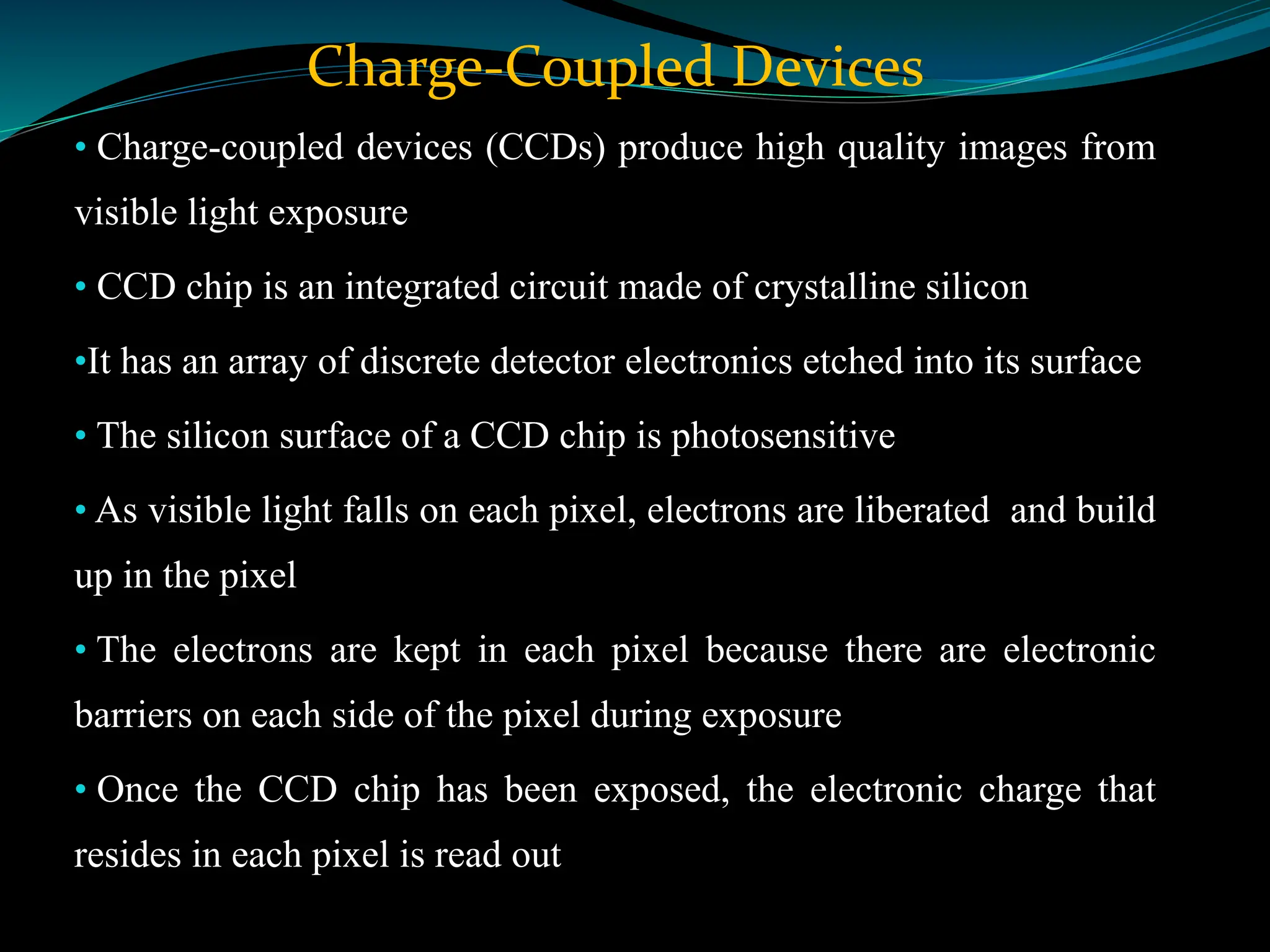 Charge-Coupled Devices

• Charge-coupled devices (CCDs) produce high quality images from visible light exposure

• CCD chip is an integrated circuit made of crystalline silicon

•It has an array of discrete detector electronics etched into its surface

• The silicon surface of a CCD chip is photosensitive

• As visible light falls on each pixel, electrons are liberated and build up in the pixel

• The electrons are kept in each pixel because there are electronic barriers on each side of the pixel during exposure

• Once the CCD chip has been exposed, the electronic charge that resides in each pixel is read out